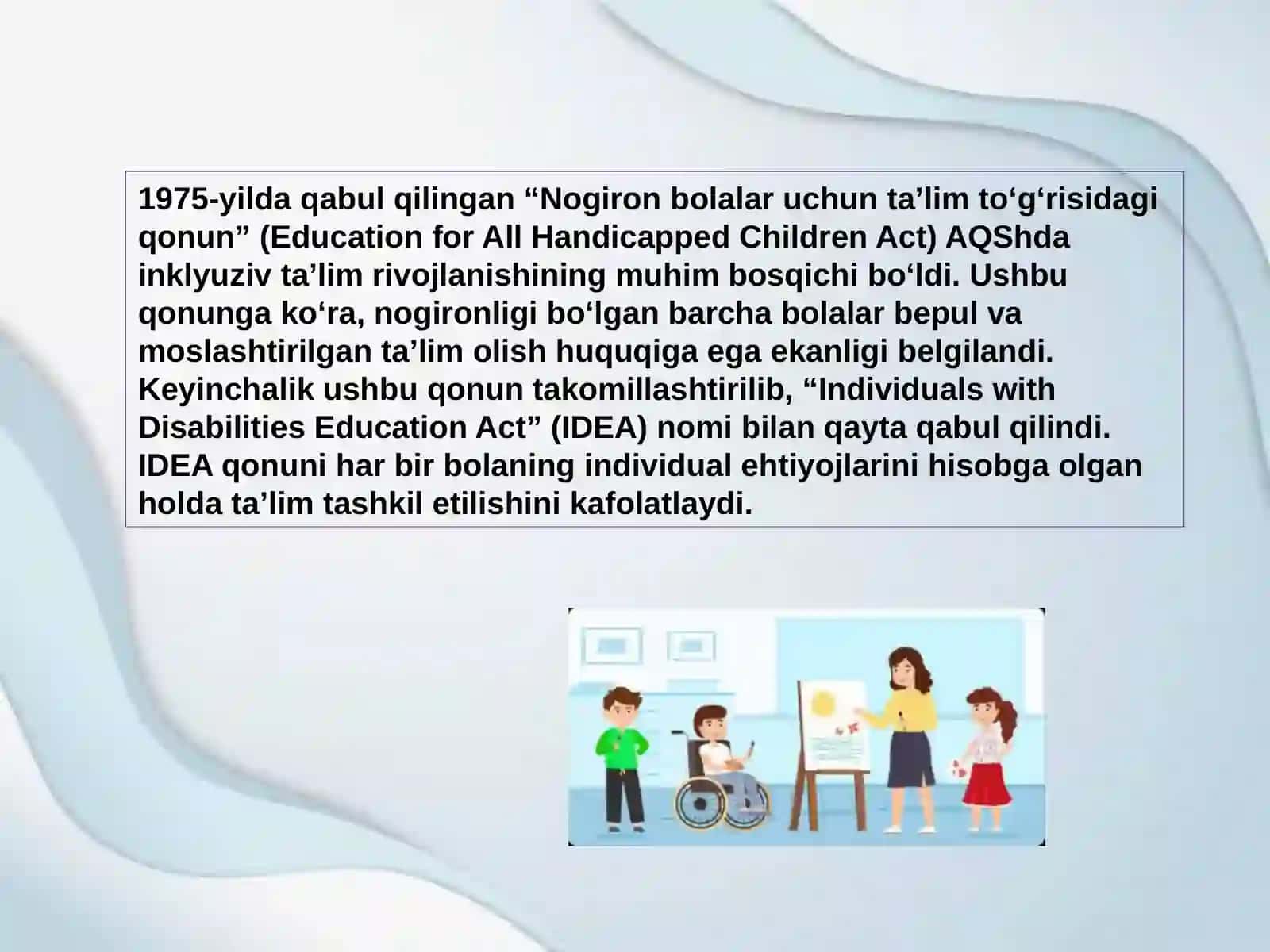 1975-yilda qabul qilingan “Nogiron bolalar uchun ta’lim to‘g‘risidagi qonun” (Education for All Handicapped Children Act) AQShda inklyuziv ta’lim rivojlanishining muhim bosqichi bo‘ldi. Ushbu qonunga ko‘ra, nogironligi bo‘lgan barcha bolalar bepul va moslashtirilgan ta’lim olish huquqiga ega ekanligi belgilandi. Keyinchalik ushbu qonun takomillashtirilib, “Individuals with Disabilities Education Act” (IDEA) nomi bilan qayta qabul qilindi. IDEA qonuni har bir bolaning individual ehtiyojlarini hisobga olgan holda ta’lim tashkil etilishini kafolatlaydi.